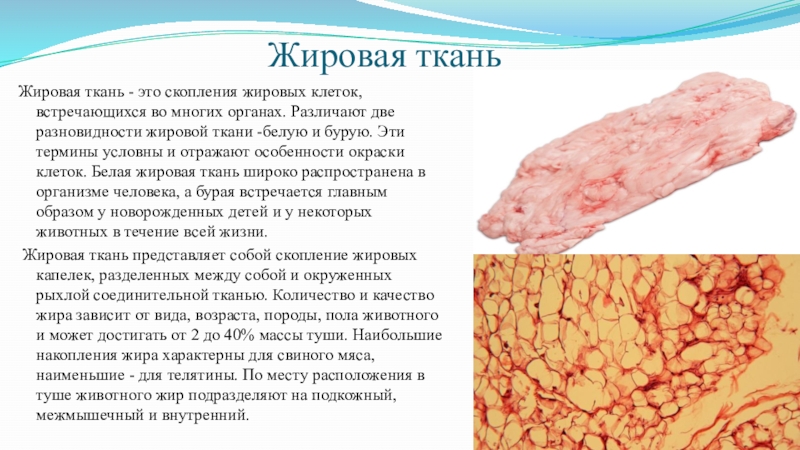 Жировая ткань

Жировая ткань - это скопления жировых клеток, встречающихся во многих органах. Различают две разновидности жировой ткани -белую и бурую. Эти термины условны и отражают особенности окраски клеток. Белая жировая ткань широко распространена в организме человека, а бурая встречается главным образом у новорожденных детей и у некоторых животных в течение всей жизни.

Жировая ткань представляет собой скопление жировых капелек, разделенных между собой и окруженных рыхлой соединительной тканью. Количество и качество жира зависит от вида, возраста, породы, пола животного и может достигать от 2 до 40% массы туши. Наибольшие накопления жира характерны для свиного мяса, наименьшие - для телятины. По месту расположения в туше животного жир подразделяют на подкожный, межмышечный и внутренний.